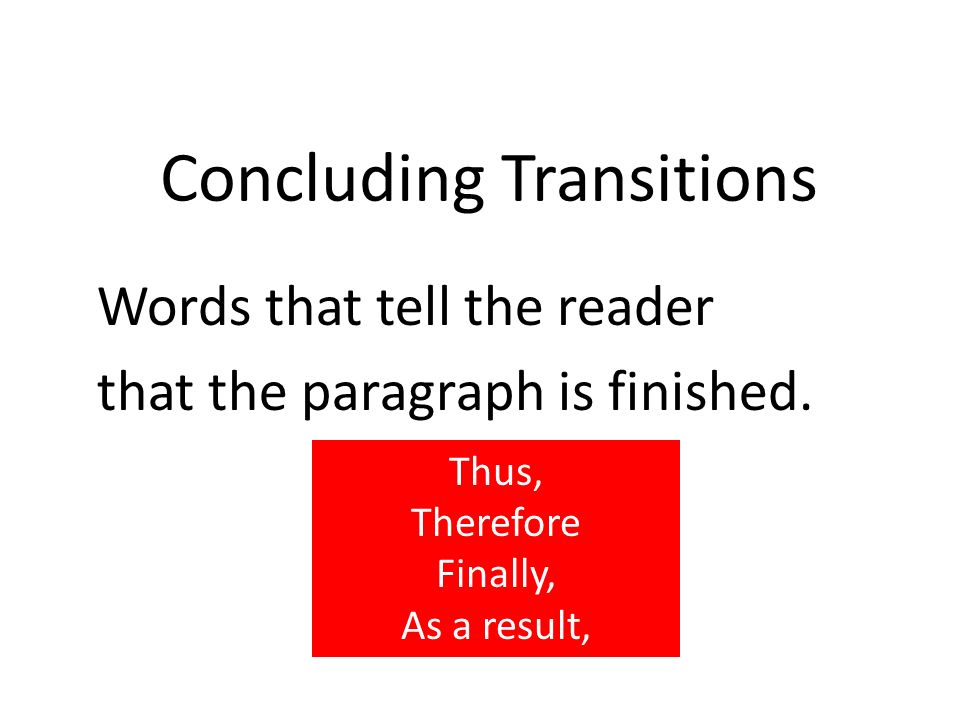 Concluding Transitions

Words that tell the reader
that the paragraph is finished.

Thus,
Therefore
Finally,
As a result,